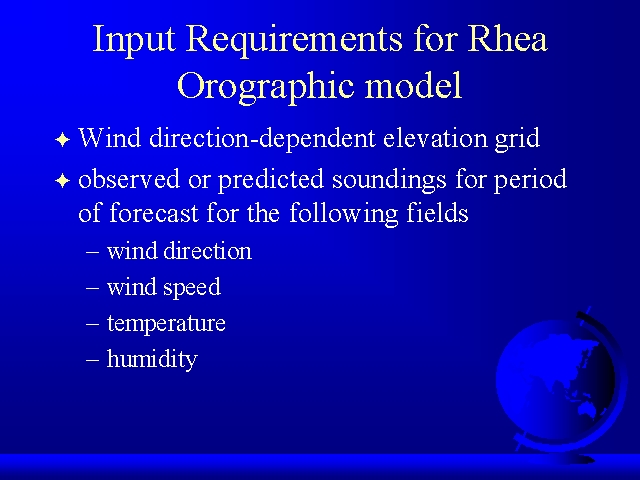 Input Requirements for Rhea Orographic model

✦ Wind direction-dependent elevation grid

✦ observed or predicted soundings for period of forecast for the following fields

– wind direction

– wind speed

– temperature

– humidity